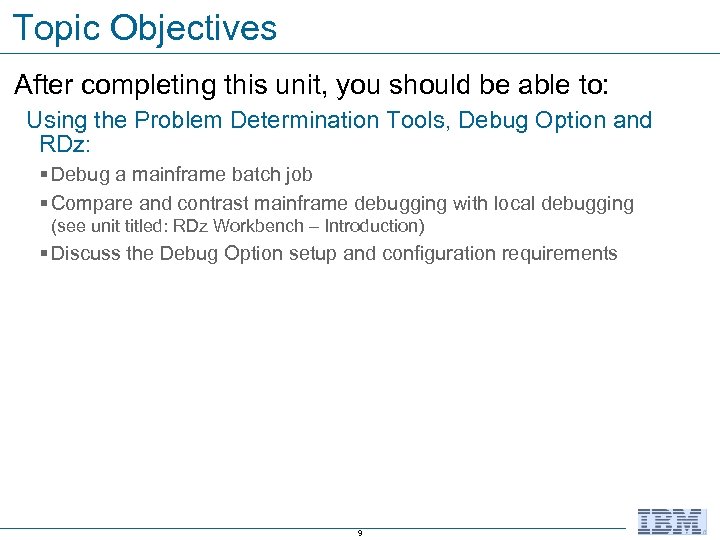 Topic Objectives

After completing this unit, you should be able to:

Using the Problem Determination Tools, Debug Option and RDz:

▪ Debug a mainframe batch job

▪ Compare and contrast mainframe debugging with local debugging (see unit titled: RDz Workbench – Introduction)

▪ Discuss the Debug Option setup and configuration requirements

9

IBM